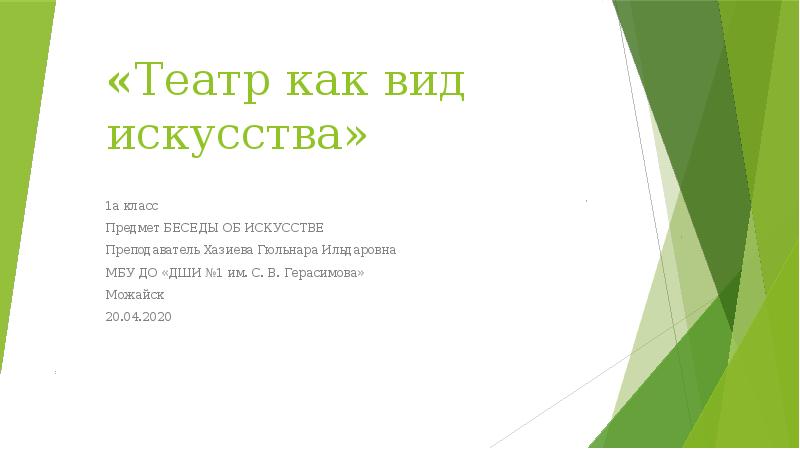 «Театр как вид искусства»

1а класс
Предмет БЕСЕДЫ ОБ ИСКУССТВЕ
Преподаватель Хазиева Гюльнара Ильдаровна
МБУ ДО «ДШИ №1 им. С. В. Герасимова»
Можайск
20.04.2020